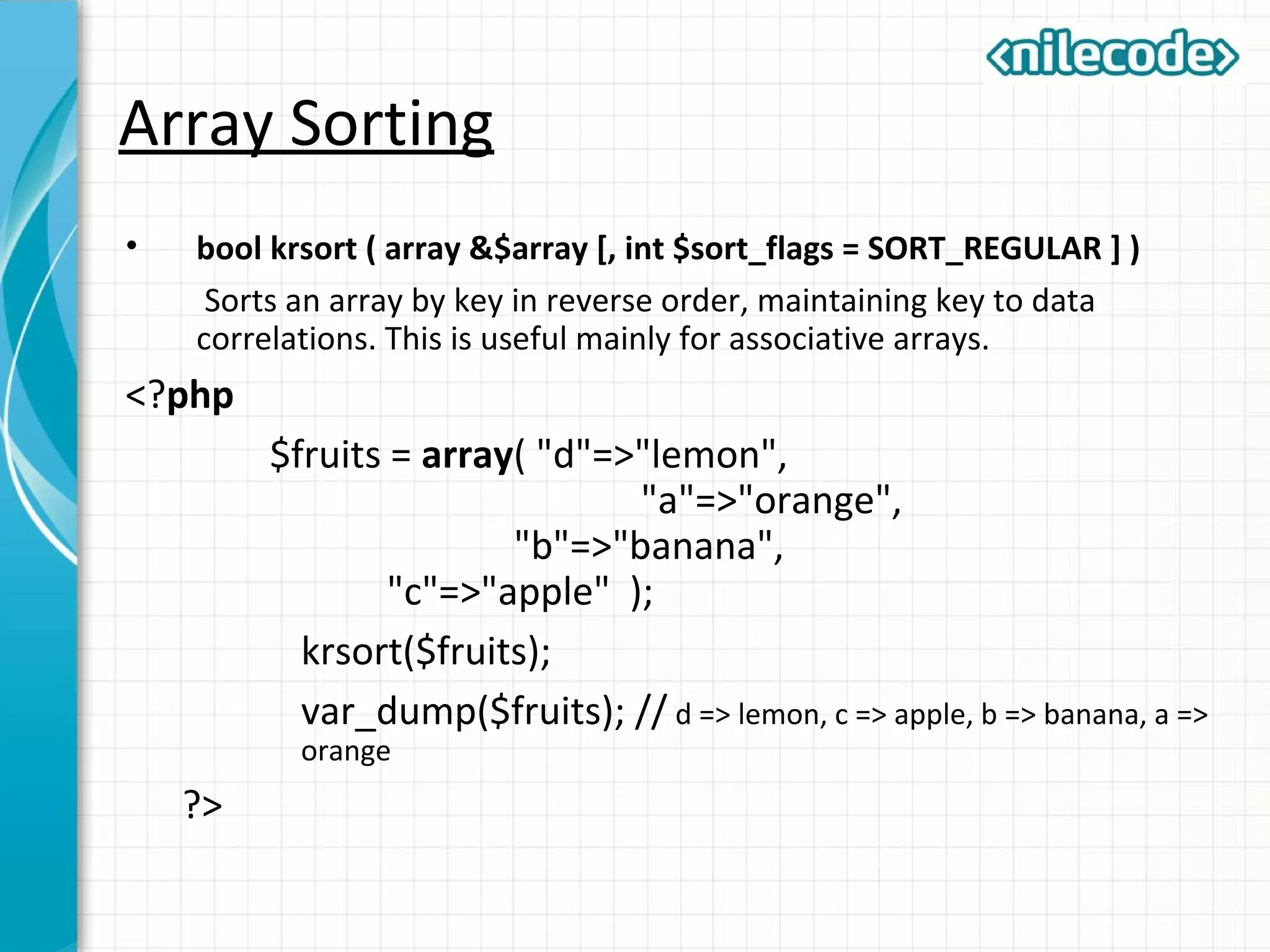 <nilecode>

Array Sorting

• bool krsort ( array &$array [, int $sort_flags = SORT_REGULAR ] )

Sorts an array by key in reverse order, maintaining key to data correlations. This is useful mainly for associative arrays.

<?php

$fruits = array( "d"=>"lemon",
"a"=>"orange",
"b"=>"banana",
"c"=>"apple" );

krsort($fruits);

var_dump($fruits); // d => lemon, c => apple, b => banana, a => orange

?>